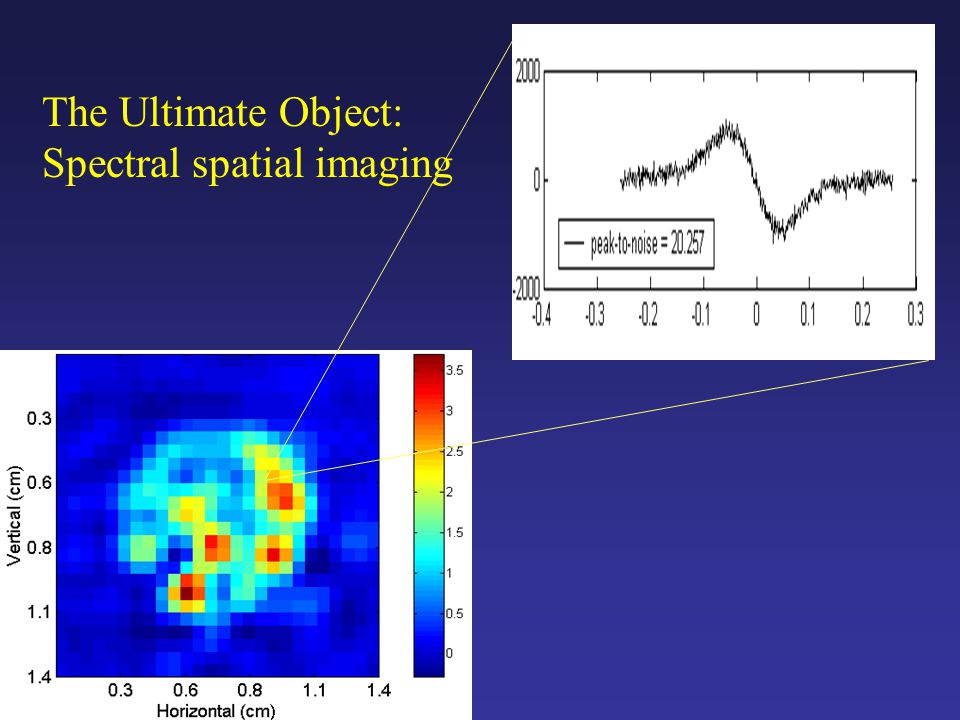 The Ultimate Object:
Spectral spatial imaging

2000
0
-2000
peak-to-noise = 20.257
-0.4 -0.3 -0.2 -0.1 0 0.1 0.2 0.3

Vertical (cm)
0.3
0.6
0.8
1.1
1.4
0.3 0.6 0.8 1.1 1.4
Horizontal (cm)

3.5
3
2.5
2
1.5
1
0.5
0